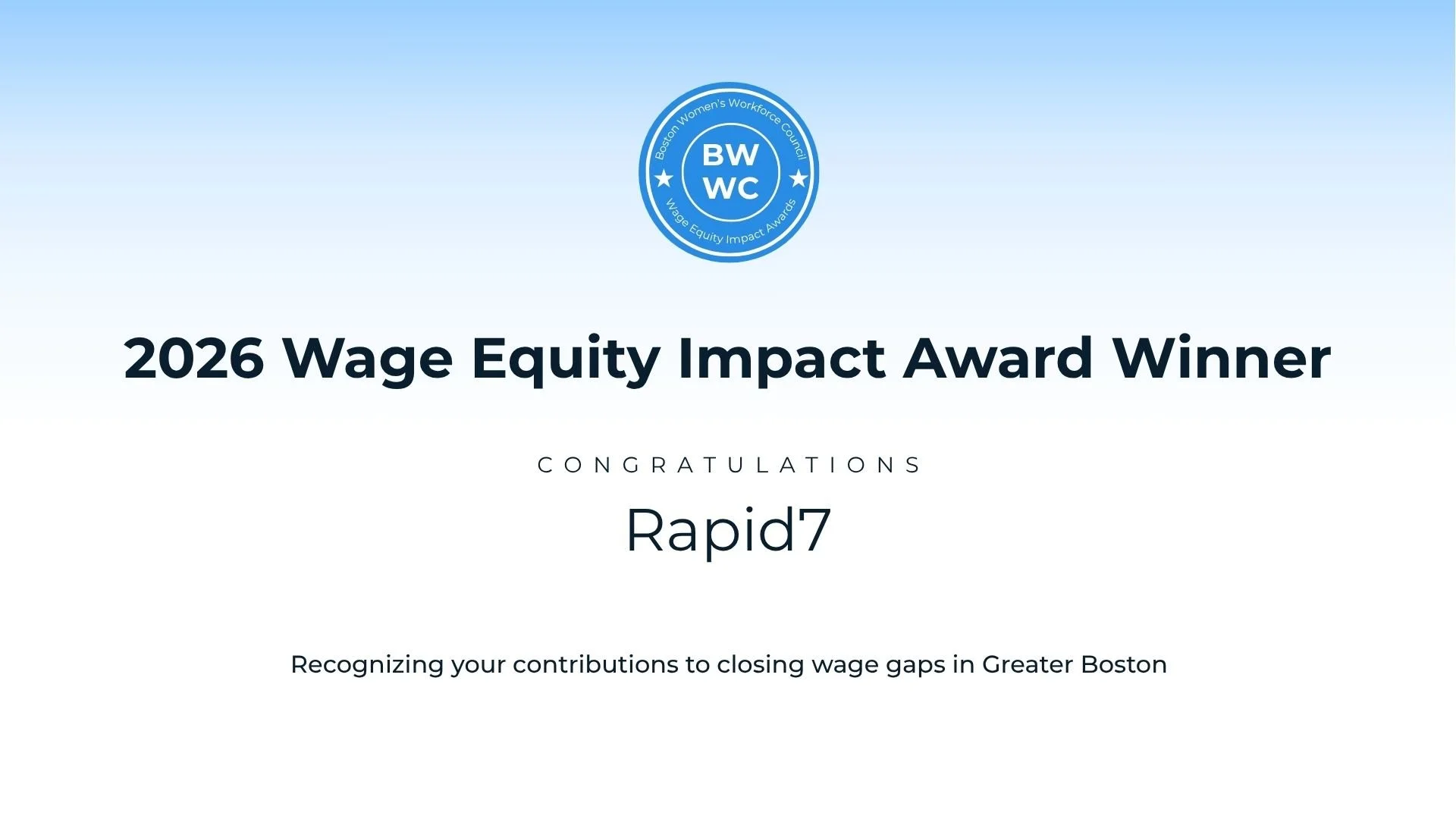 Boston Women's Workforce Council

BW
WC

Wage Equity Impact Awards

2026 Wage Equity Impact Award Winner

CONGRATULATIONS

Rapid7

Recognizing your contributions to closing wage gaps in Greater Boston